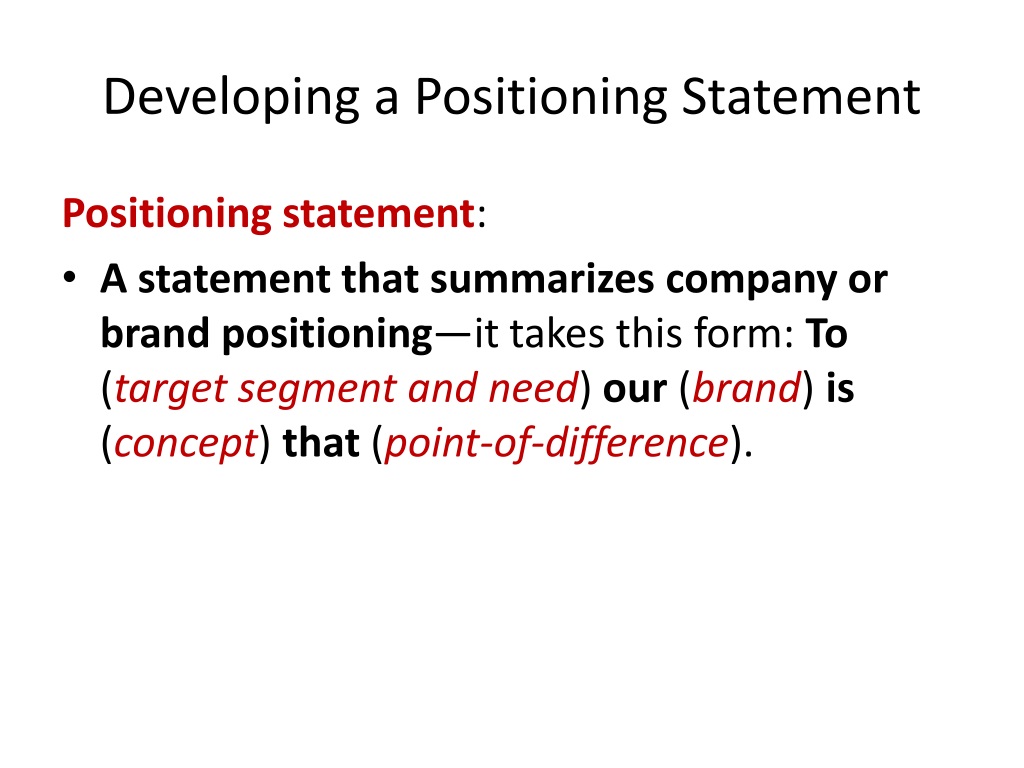 Developing a Positioning Statement

Positioning statement:

• A statement that summarizes company or brand positioning—it takes this form: To (target segment and need) our (brand) is (concept) that (point-of-difference).